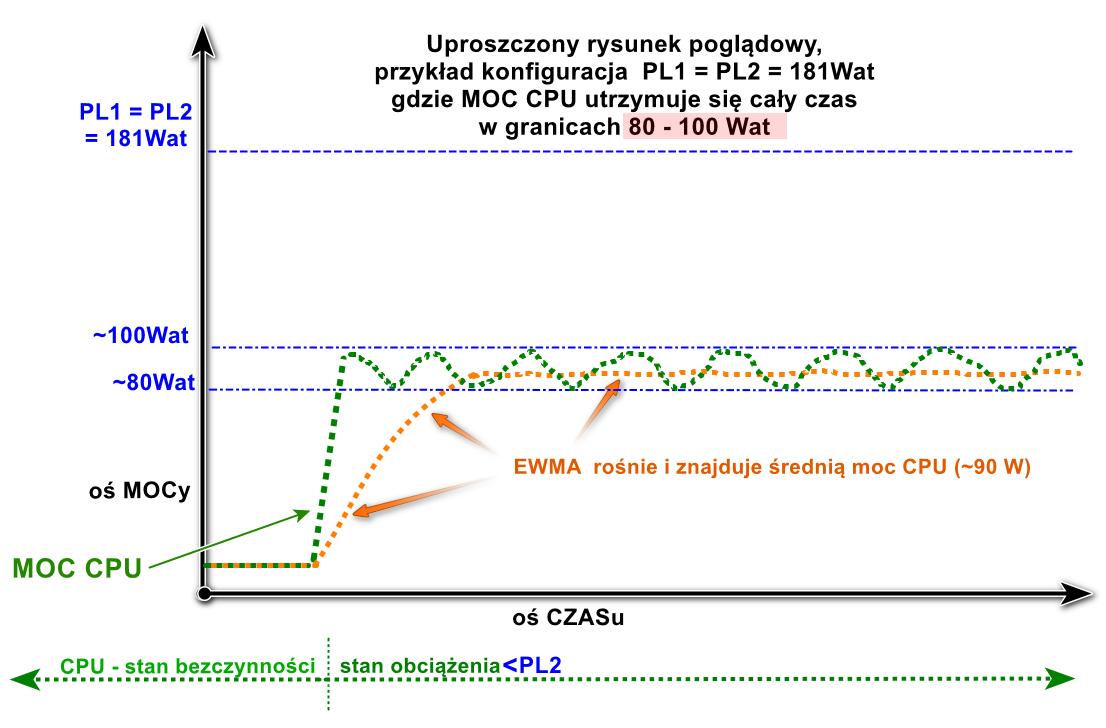 Uproszczony rysunek poglądowy, przykład konfiguracja PL1 = PL2 = 181Wat gdzie MOC CPU utrzymuje się cały czas w granicach 80 - 100 Wat

PL1 = PL2 = 181Wat

~100Wat

~80Wat

EWMA rośnie i znajduje średnią moc CPU (~90 W)

oś MOCy

MOC CPU

oś CZASu

CPU - stan bezczynności

stan obciążenia<PL2